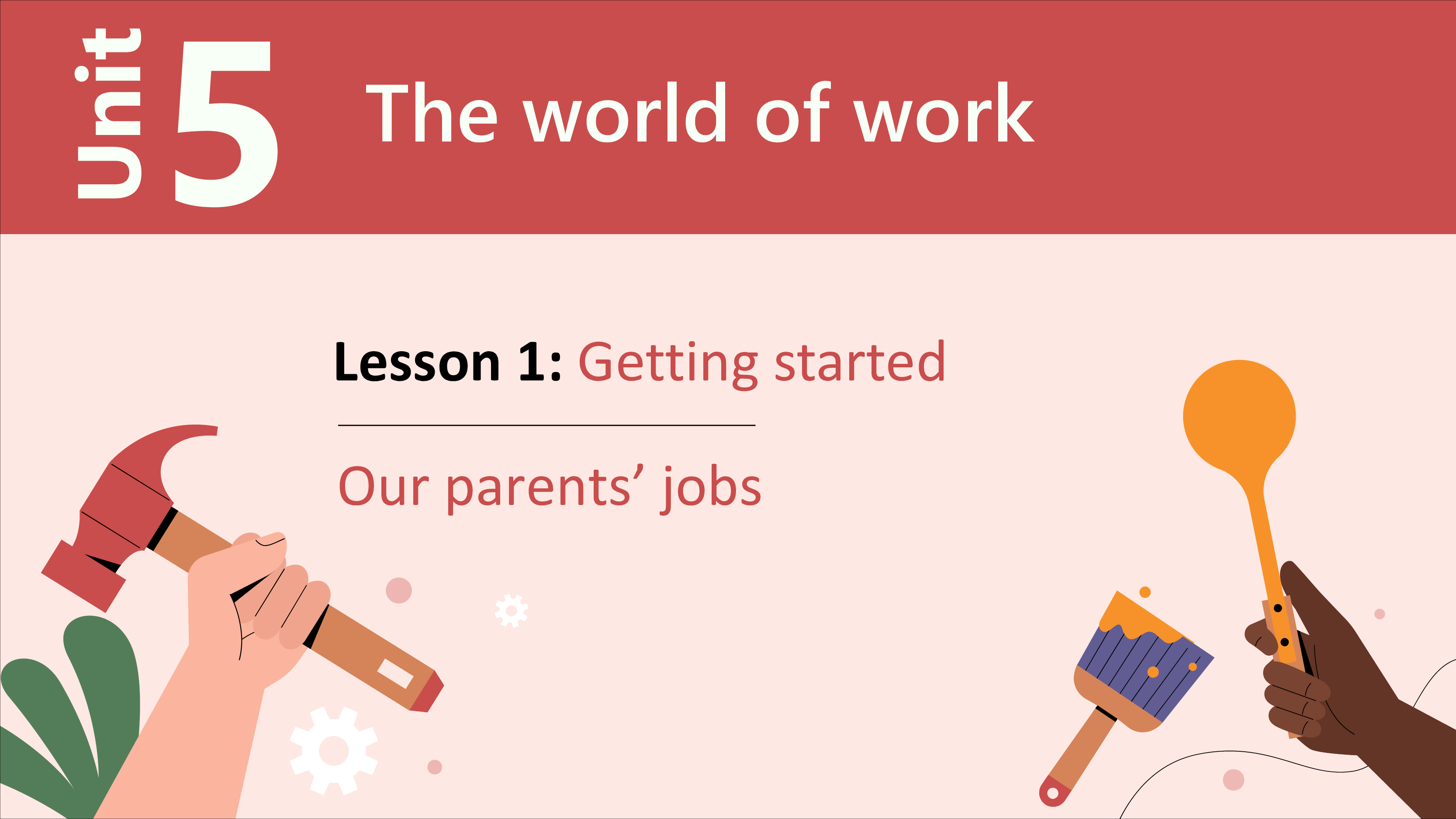 Unit 5 The world of work

Lesson 1: Getting started

Our parents’ jobs